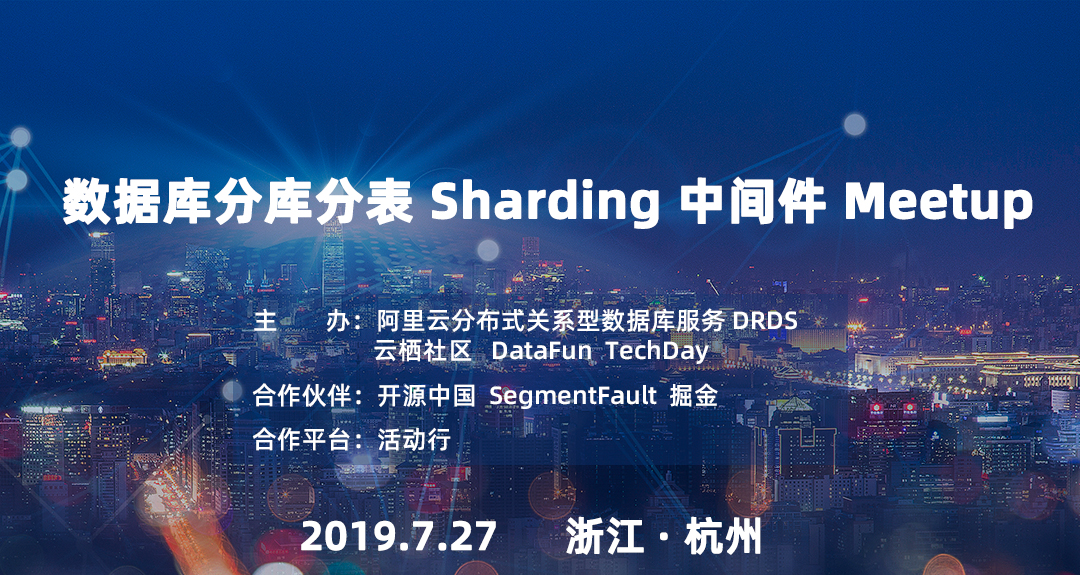 数据库分库分表 Sharding 中间件 Meetup

主　　办：阿里云分布式关系型数据库服务 DRDS
云栖社区　DataFun　TechDay

合作伙伴：开源中国　SegmentFault　掘金

合作平台：活动行

2019.7.27　　浙江 · 杭州